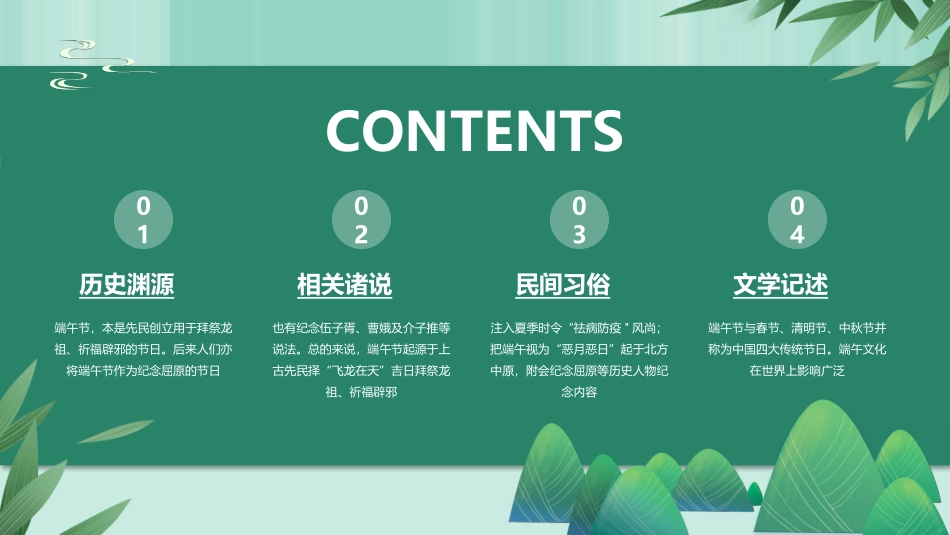 CONTENTS

01

历史渊源

端午节，本是先民创立用于拜祭龙祖、祈福辟邪的节日。后来人们亦将端午节作为纪念屈原的节日

02

相关诸说

也有纪念伍子胥、曹娥及介子推等说法。总的来说，端午节起源于上古先民择“飞龙在天”吉日拜祭龙祖、祈福辟邪

03

民间习俗

注入夏季时令“祛病防疫＂风尚；把端午视为“恶月恶日”起于北方中原，附会纪念屈原等历史人物纪念内容

04

文学记述

端午节与春节、清明节、中秋节并称为中国四大传统节日。端午文化在世界上影响广泛